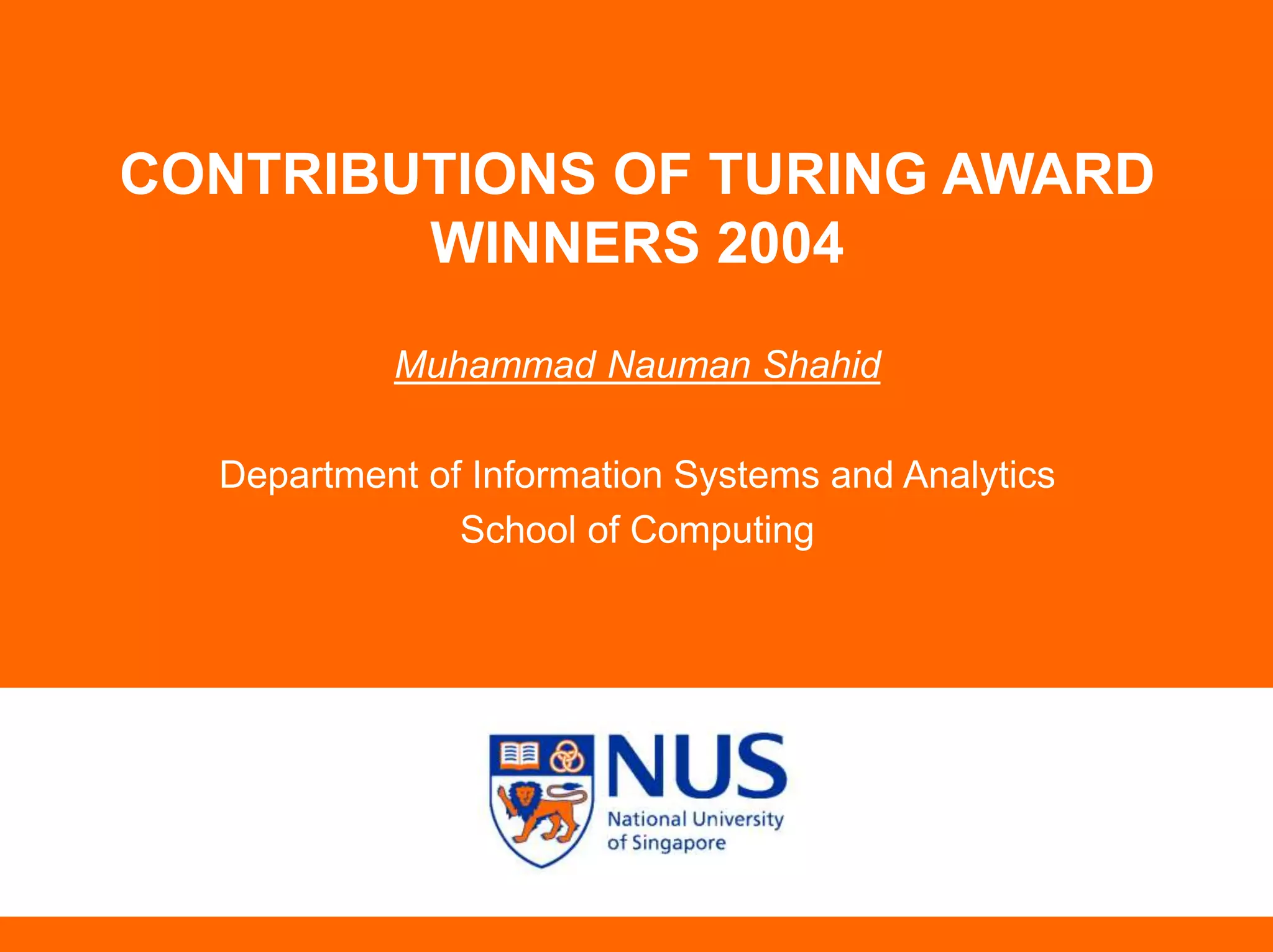 CONTRIBUTIONS OF TURING AWARD WINNERS 2004

Muhammad Nauman Shahid

Department of Information Systems and Analytics
School of Computing

NUS
National University of Singapore